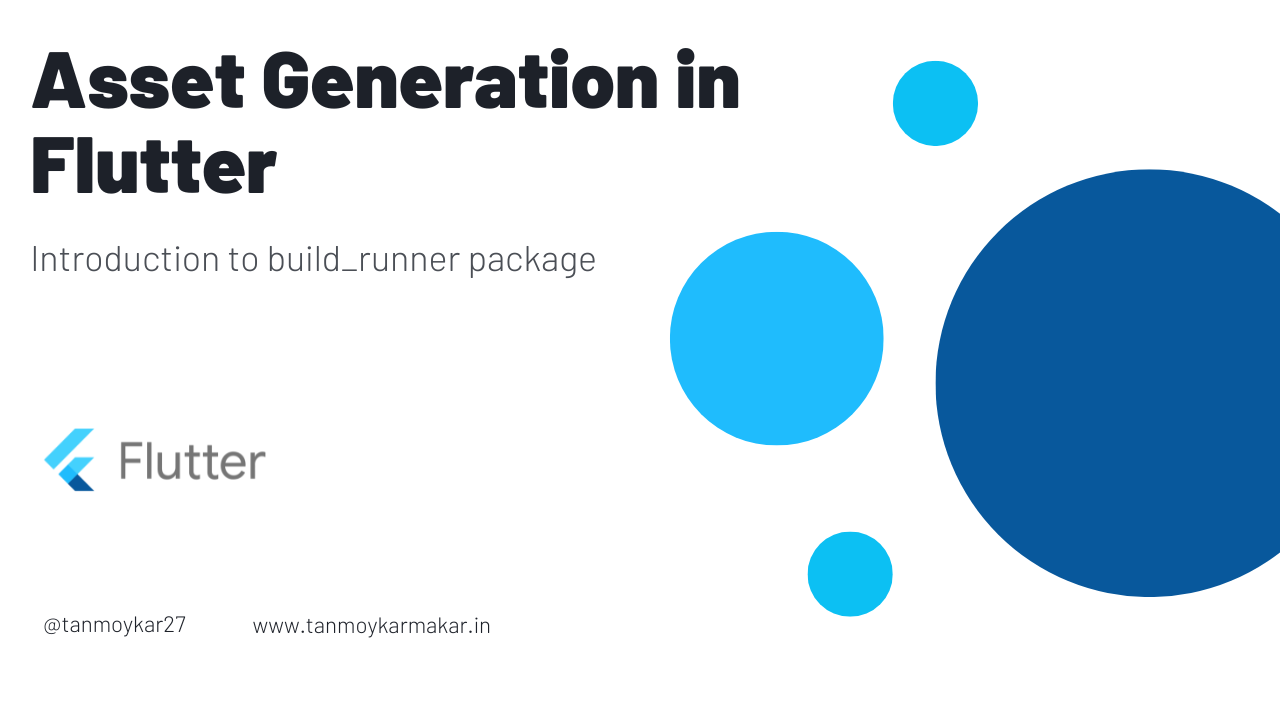 Asset Generation in Flutter

Introduction to build_runner package

Flutter

@tanmoykar27

www.tanmoykarmakar.in